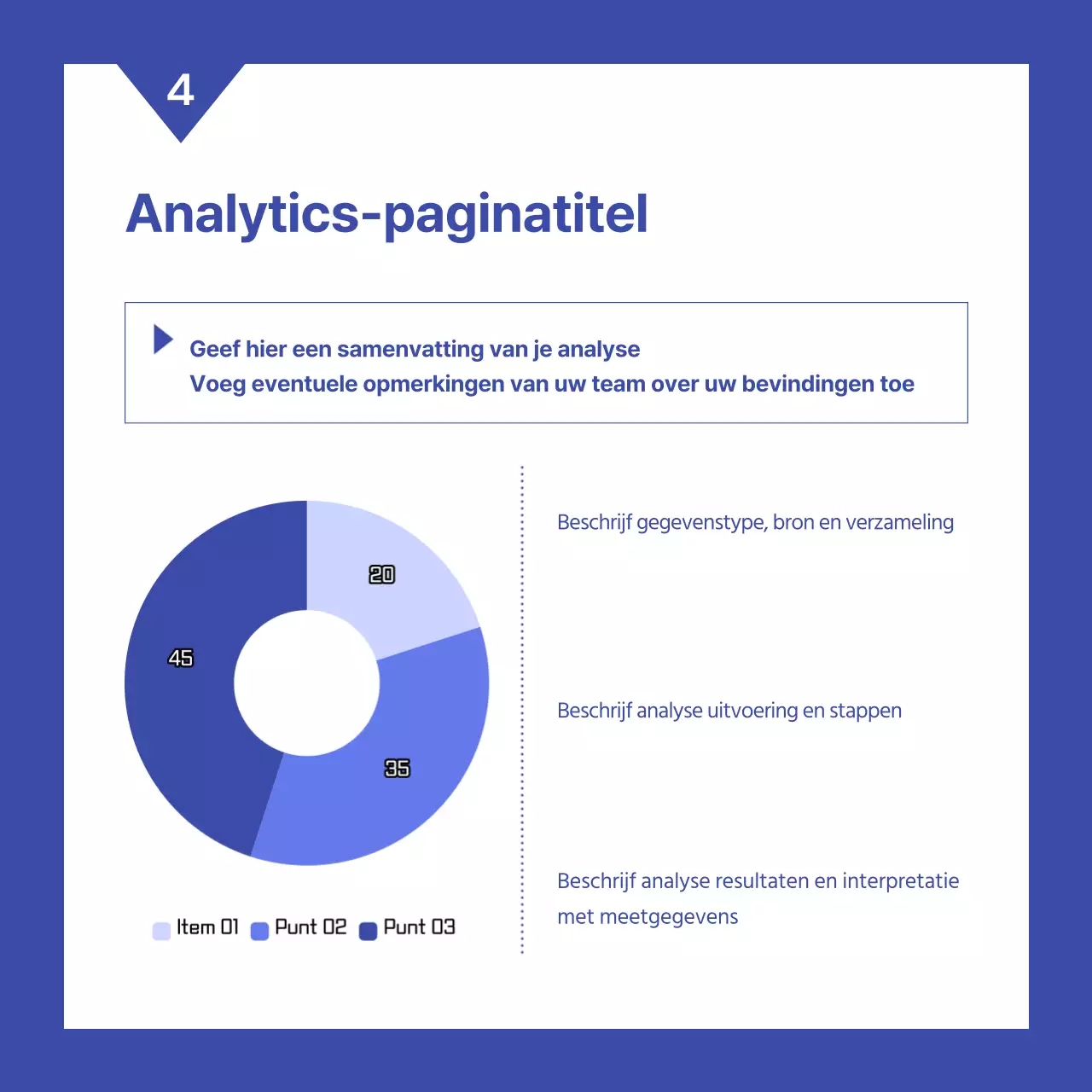 4

Analytics-paginatitel

Geef hier een samenvatting van je analyse
Voeg eventuele opmerkingen van uw team over uw bevindingen toe

20
45
35

Item 01 Punt 02 Punt 03

Beschrijf gegevenstype, bron en verzameling

Beschrijf analyse uitvoering en stappen

Beschrijf analyse resultaten en interpretatie met meetgegevens